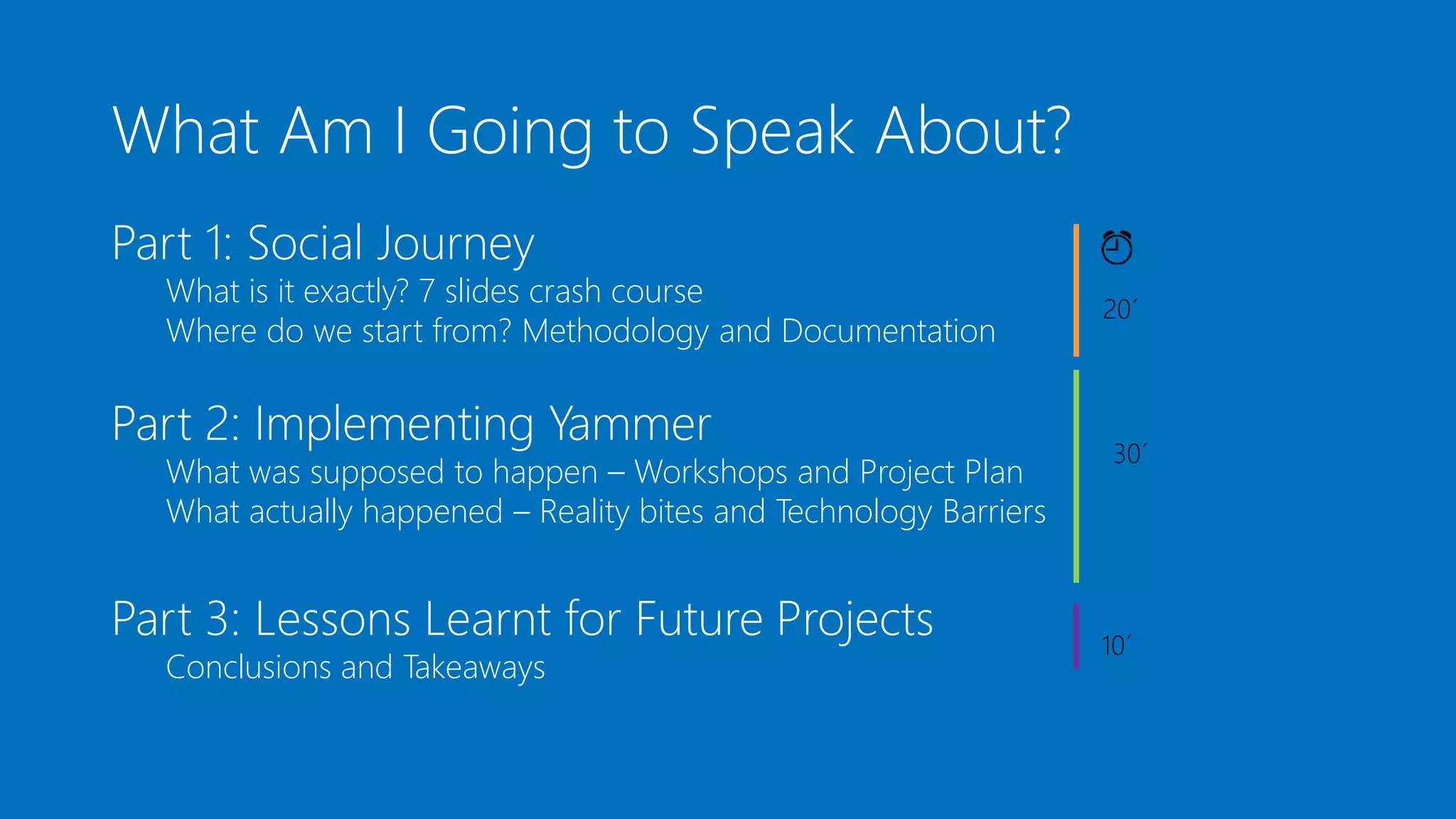 What Am I Going to Speak About?

Part 1: Social Journey

What is it exactly? 7 slides crash course

Where do we start from? Methodology and Documentation

20´

Part 2: Implementing Yammer

What was supposed to happen – Workshops and Project Plan

What actually happened – Reality bites and Technology Barriers

30´

Part 3: Lessons Learnt for Future Projects

Conclusions and Takeaways

10´